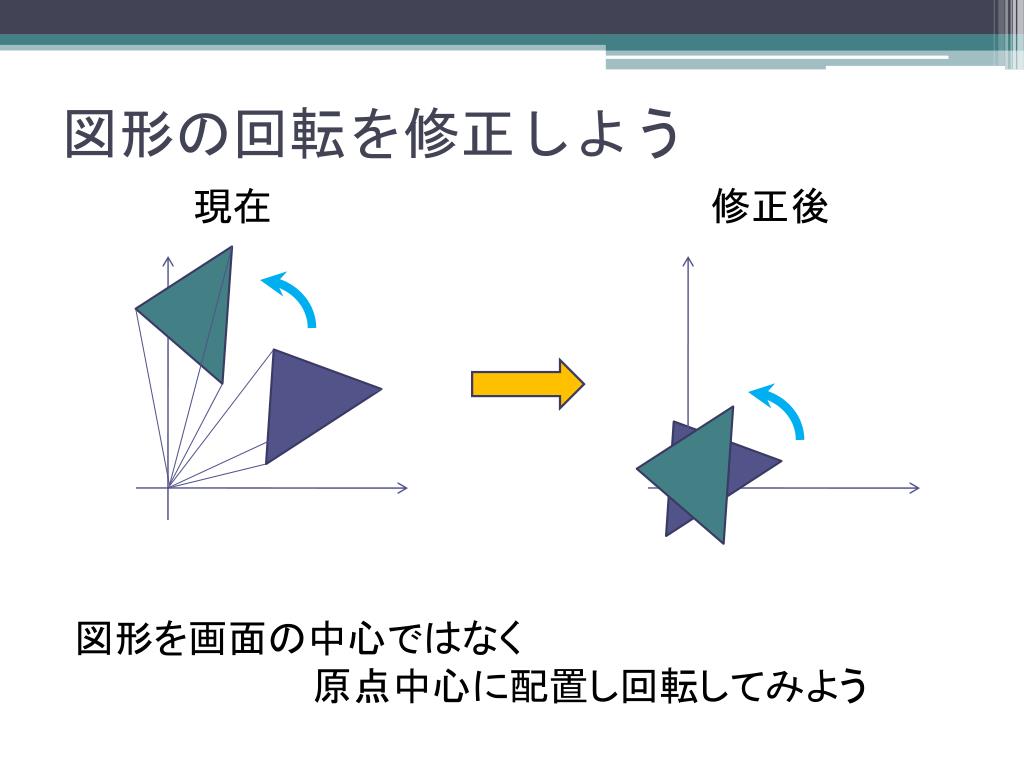 図形の回転を修正しよう

現在

修正後

図形を画面の中心ではなく
原点中心に配置し回転してみよう